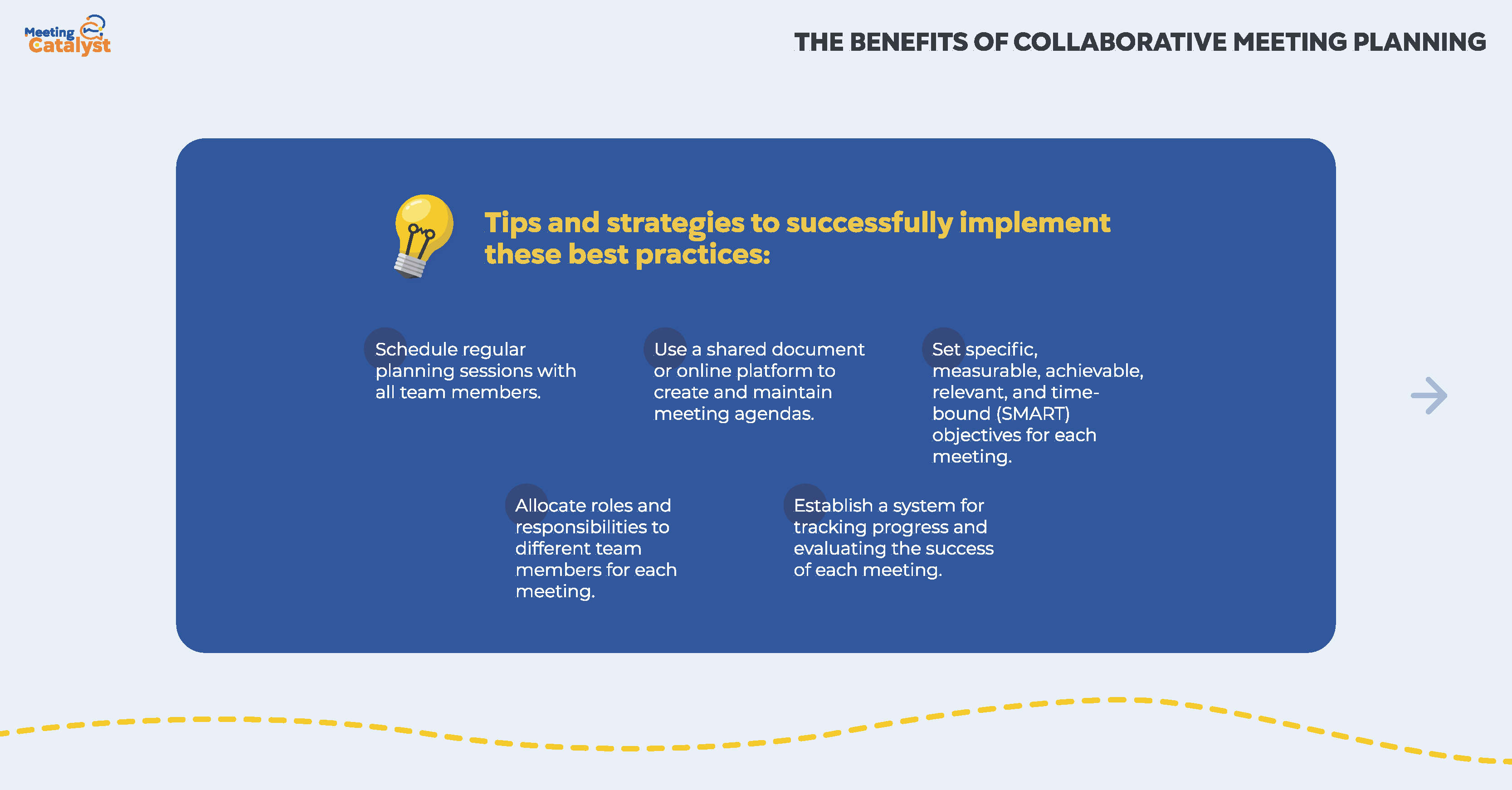 Meeting Catalyst

THE BENEFITS OF COLLABORATIVE MEETING PLANNING

Tips and strategies to successfully implement these best practices:

Schedule regular planning sessions with all team members.

Use a shared document or online platform to create and maintain meeting agendas.

Set specific, measurable, achievable, relevant, and time-bound (SMART) objectives for each meeting.

Allocate roles and responsibilities to different team members for each meeting.

Establish a system for tracking progress and evaluating the success of each meeting.